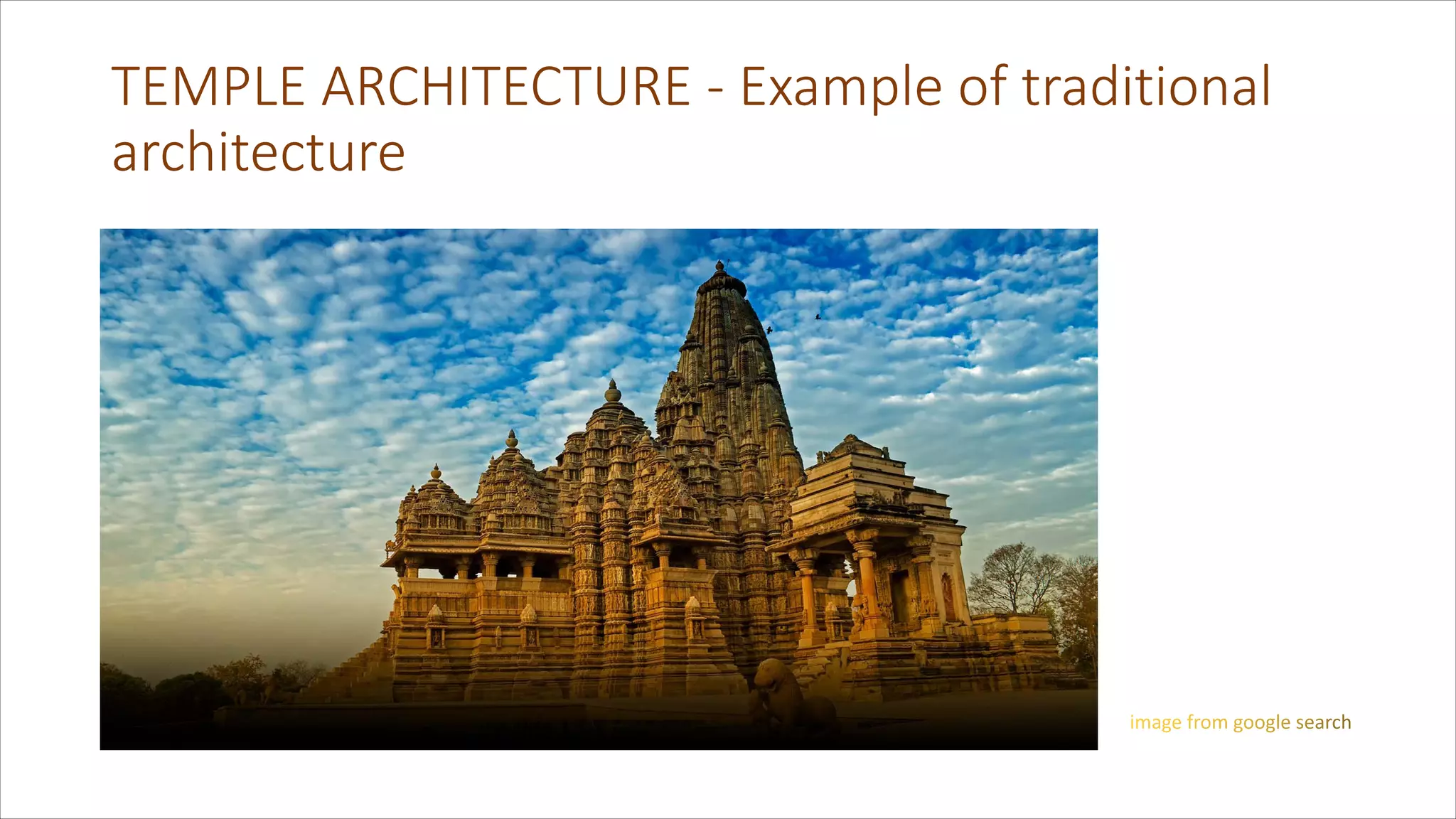 TEMPLE ARCHITECTURE - Example of traditional architecture

image from google search